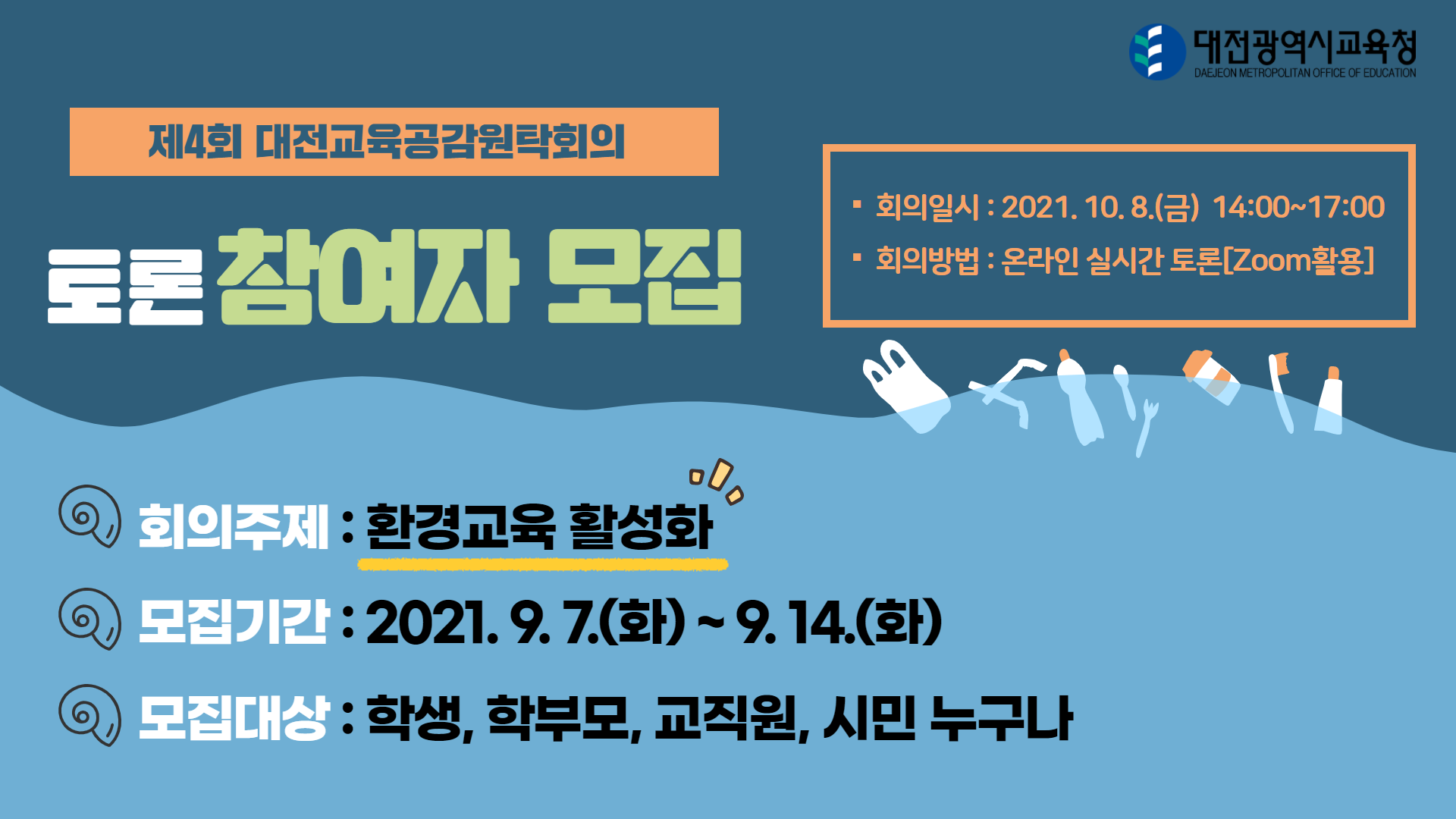 대전광역시교육청
DAEJEON METROPOLITAN OFFICE OF EDUCATION

제4회 대전교육공감원탁회의

토론 참여자 모집

▪ 회의일시 : 2021. 10. 8.(금) 14:00~17:00
▪ 회의방법 : 온라인 실시간 토론[Zoom활용]

회의주제 : 환경교육 활성화

모집기간 : 2021. 9. 7.(화) ~ 9. 14.(화)

모집대상 : 학생, 학부모, 교직원, 시민 누구나